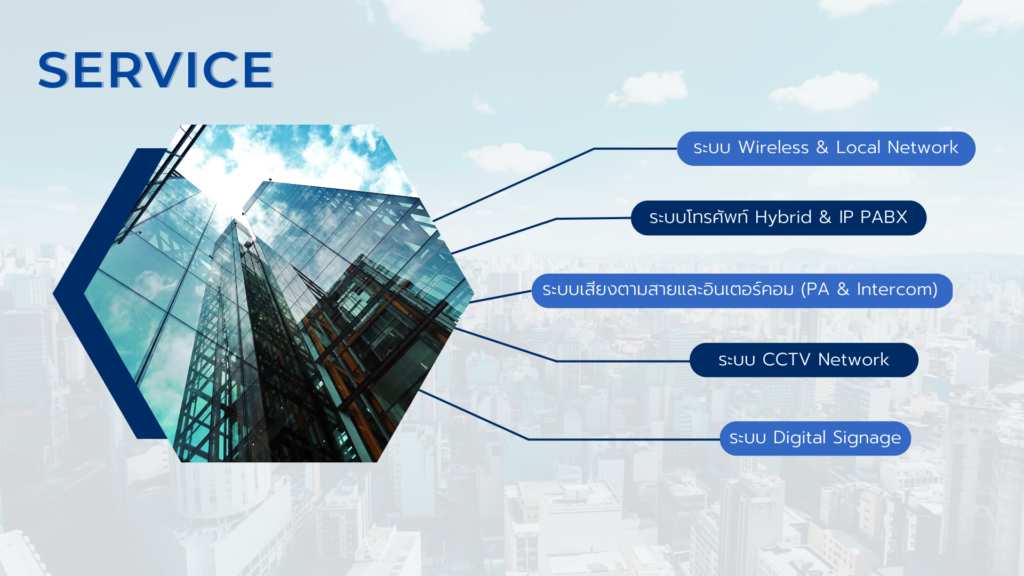 SERVICE

ระบบ Wireless & Local Network

ระบบโทรศัพท์ Hybrid & IP PABX

ระบบเสียงตามสายและอินเตอร์คอม (PA & Intercom)

ระบบ CCTV Network

ระบบ Digital Signage